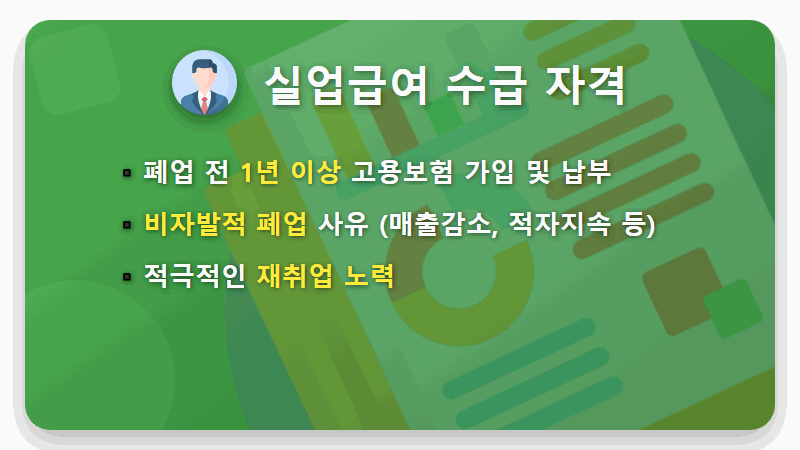 실업급여 수급 자격

▪ 폐업 전 1년 이상 고용보험 가입 및 납부
▪ 비자발적 폐업 사유 (매출감소, 적자지속 등)
▪ 적극적인 재취업 노력